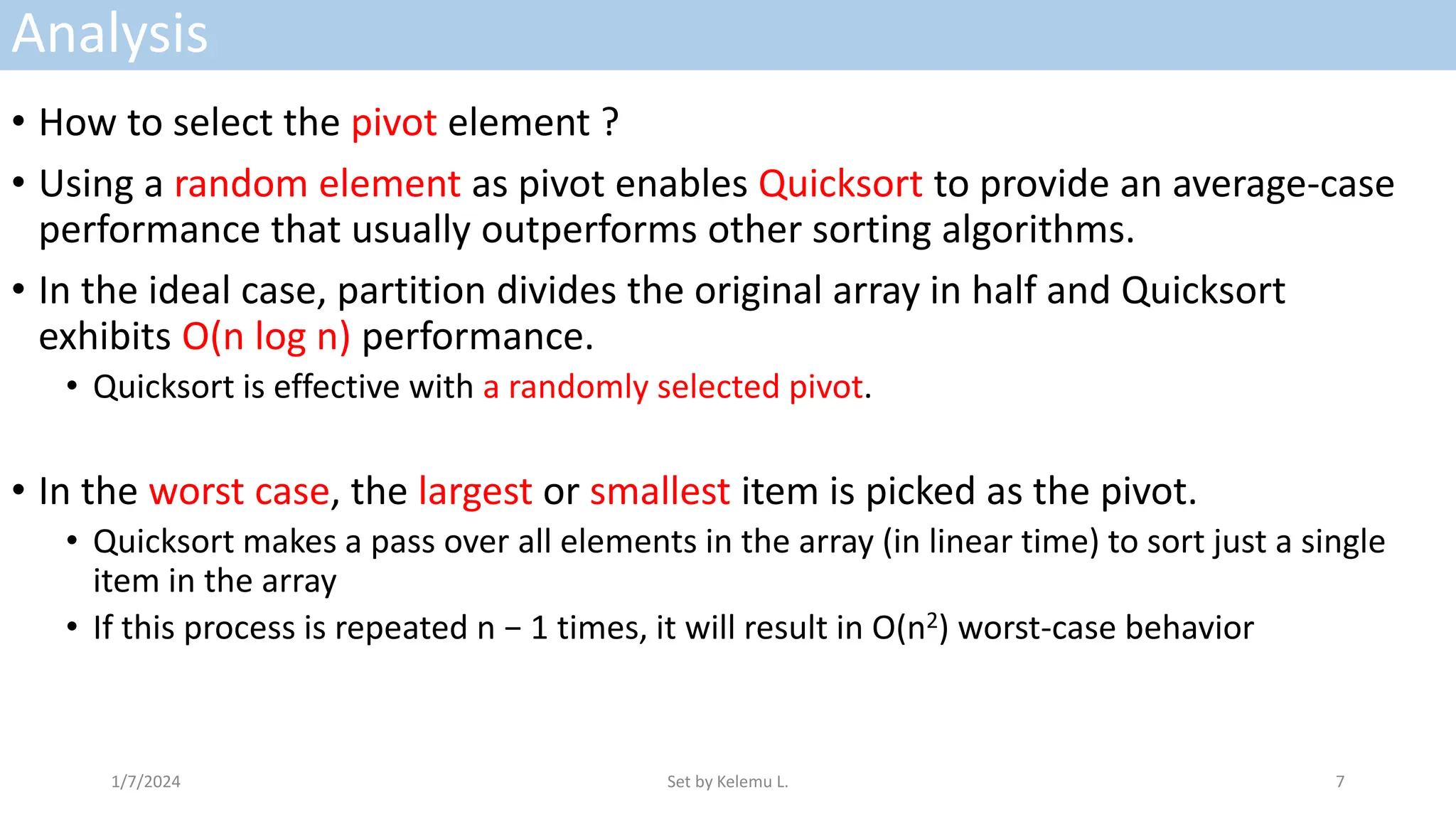 Analysis

• How to select the pivot element ?

• Using a random element as pivot enables Quicksort to provide an average-case performance that usually outperforms other sorting algorithms.

• In the ideal case, partition divides the original array in half and Quicksort exhibits O(n log n) performance.

• Quicksort is effective with a randomly selected pivot.

• In the worst case, the largest or smallest item is picked as the pivot.

• Quicksort makes a pass over all elements in the array (in linear time) to sort just a single item in the array

• If this process is repeated n − 1 times, it will result in $O(n^2)$ worst-case behavior

1/7/2024

Set by Kelemu L.

7